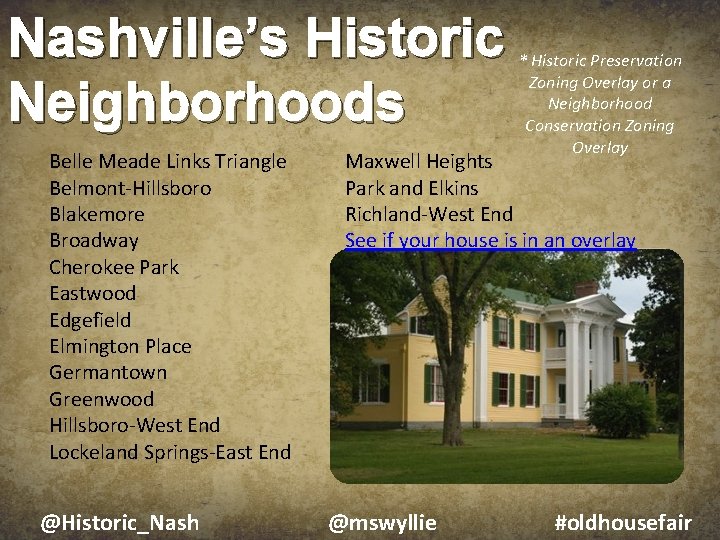 Nashville's Historic Neighborhoods

* Historic Preservation Zoning Overlay or a Neighborhood Conservation Zoning Overlay

Belle Meade Links Triangle
Belmont-Hillsboro
Blakemore
Broadway
Cherokee Park
Eastwood
Edgefield
Elmington Place
Germantown
Greenwood
Hillsboro-West End
Lockeland Springs-East End

Maxwell Heights
Park and Elkins
Richland-West End
See if your house is in an overlay

@Historic_Nash @mswyllie #oldhousefair